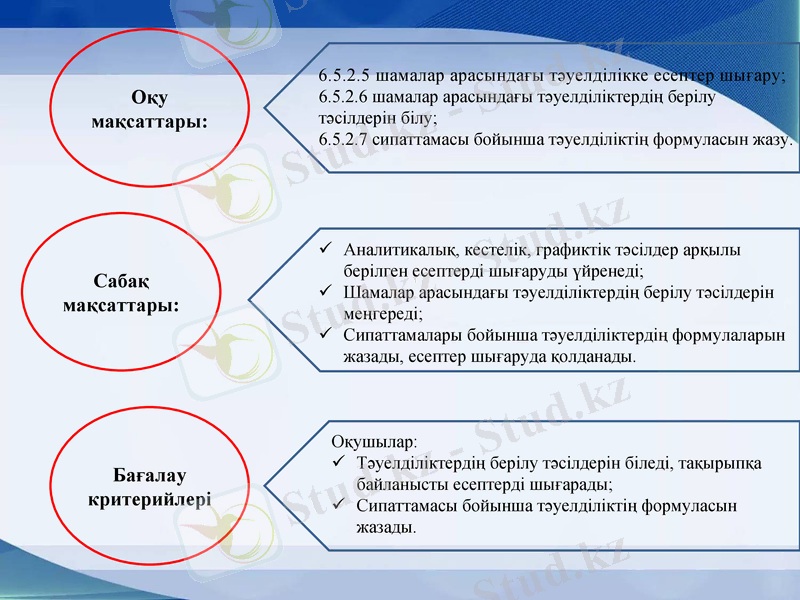 Оқу мақсаттары:

6.5.2.5 шамалар арасындағы тәуелділікке есептер шығару;
6.5.2.6 шамалар арасындағы тәуелділіктердің берілу тәсілдерін білу;
6.5.2.7 сипаттамасы бойынша тәуелділіктің формуласын жазу.

Сабақ мақсаттары:

✓ Аналитикалық, кестелік, графиктік тәсілдер арқылы берілген есептерді шығаруды үйренеді;
✓ Шамалар арасындағы тәуелділіктердің берілу тәсілдерін меңгереді;
✓ Сипаттамалары бойынша тәуелділіктердің формулаларын жазады, есептер шығаруда қолданады.

Бағалау критерийлері

Оқушылар:
✓ Тәуелділіктердің берілу тәсілдерін біледі, тақырыпқа байланысты есептерді шығарады;
✓ Сипаттамасы бойынша тәуелділіктің формуласын жазады.

Stud.kz - Stud.kz